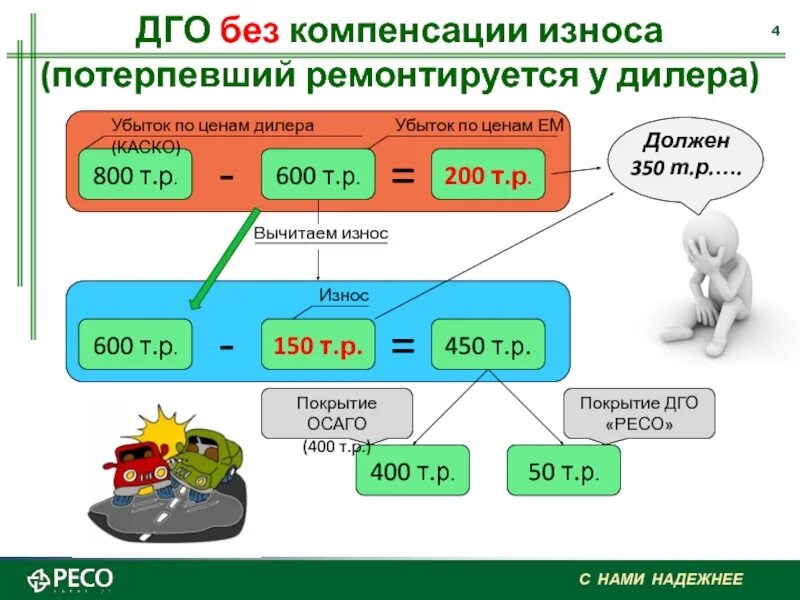 ДГО без компенсации износа
(потерпевший ремонтируется у дилера)

4

Убыток по ценам дилера (КАСКО)

Убыток по ценам ЕМ

800 т.р. - 600 т.р. = 200 т.р.

Должен 350 т.р.….

Вычитаем износ

Износ

600 т.р. - 150 т.р. = 450 т.р.

Покрытие ОСАГО (400 т.р.)

Покрытие ДГО «РЕСО»

400 т.р.

50 т.р.

РЕСО

С НАМИ НАДЕЖНЕЕ